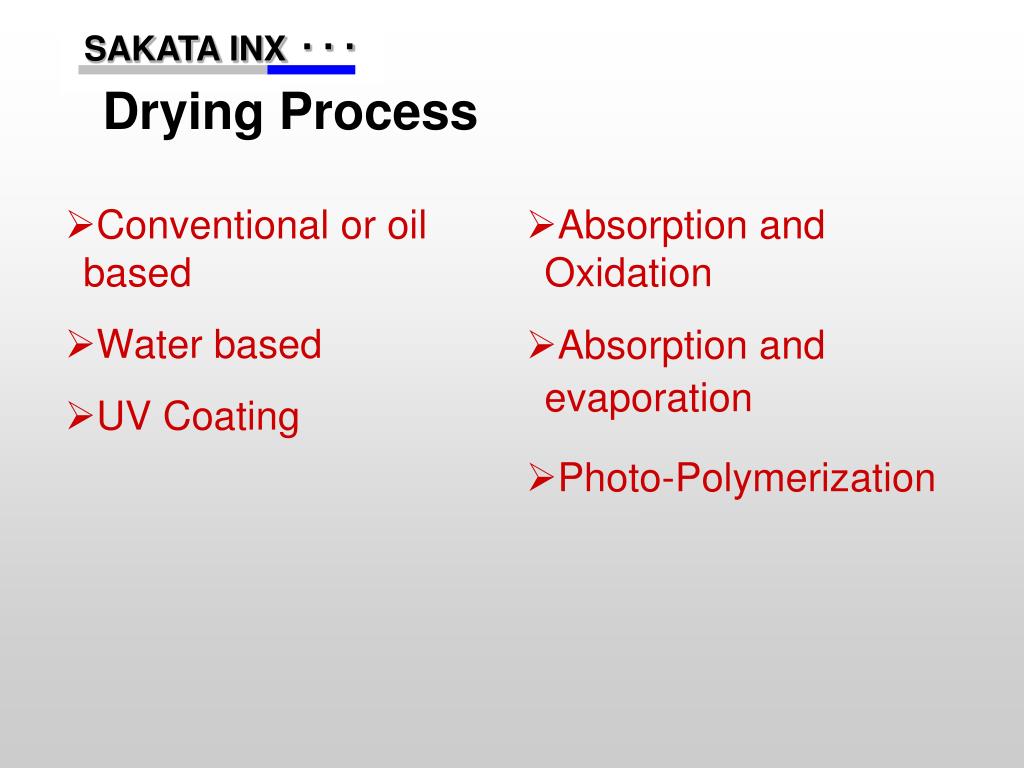 SAKATA INX ・・・

Drying Process

➢Conventional or oil based

➢Water based

➢UV Coating

➢Absorption and Oxidation

➢Absorption and evaporation

➢Photo-Polymerization